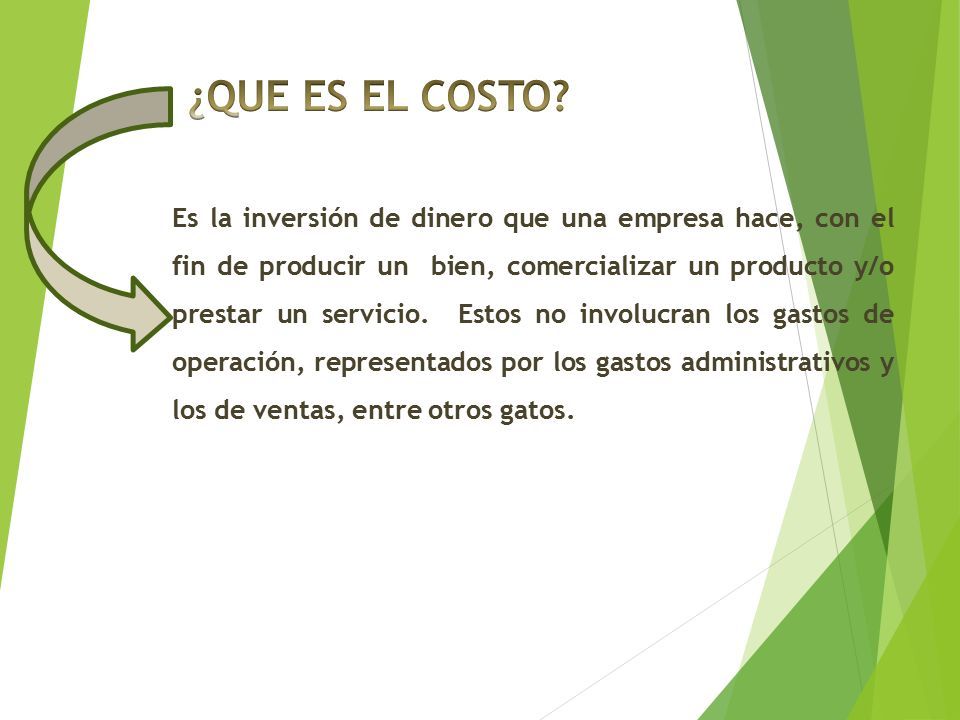 ¿QUE ES EL COSTO?

Es la inversión de dinero que una empresa hace, con el fin de producir un bien, comercializar un producto y/o prestar un servicio. Estos no involucran los gastos de operación, representados por los gastos administrativos y los de ventas, entre otros gatos.